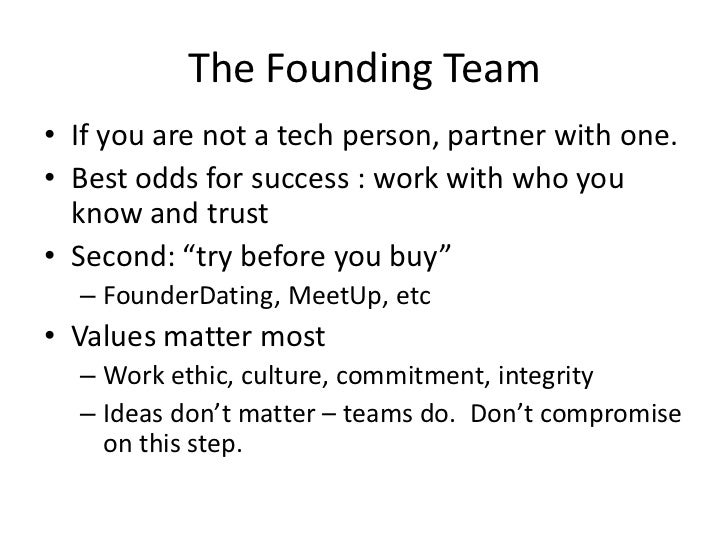 The Founding Team

• If you are not a tech person, partner with one.
• Best odds for success : work with who you know and trust
• Second: “try before you buy”
– FounderDating, MeetUp, etc
• Values matter most
– Work ethic, culture, commitment, integrity
– Ideas don’t matter – teams do.  Don’t compromise on this step.